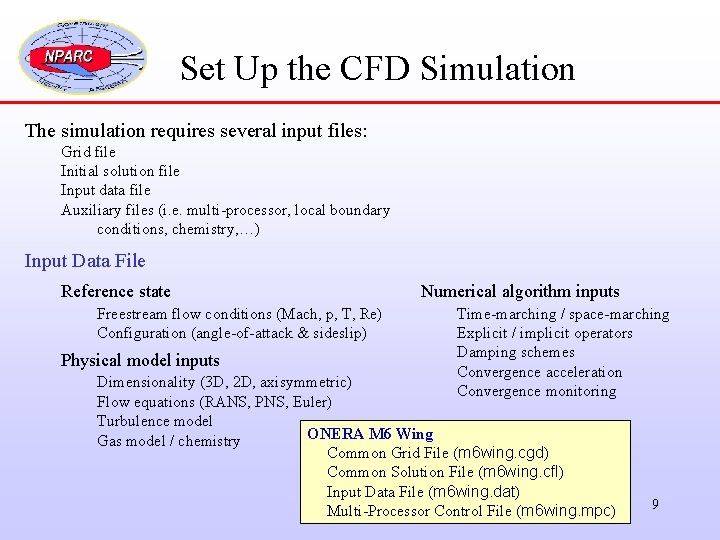 NPARC

Set Up the CFD Simulation

The simulation requires several input files:
Grid file
Initial solution file
Input data file
Auxiliary files (i.e. multi-processor, local boundary conditions, chemistry,…)

Input Data File

Reference state
Freestream flow conditions (Mach, p, T, Re)
Configuration (angle-of-attack & sideslip)

Physical model inputs
Dimensionality (3D, 2D, axisymmetric)
Flow equations (RANS, PNS, Euler)
Turbulence model
Gas model / chemistry

Numerical algorithm inputs
Time-marching / space-marching
Explicit / implicit operators
Damping schemes
Convergence acceleration
Convergence monitoring

ONERA M6 Wing
Common Grid File (m6wing.cgd)
Common Solution File (m6wing.cfl)
Input Data File (m6wing.dat)
Multi-Processor Control File (m6wing.mpc)

9